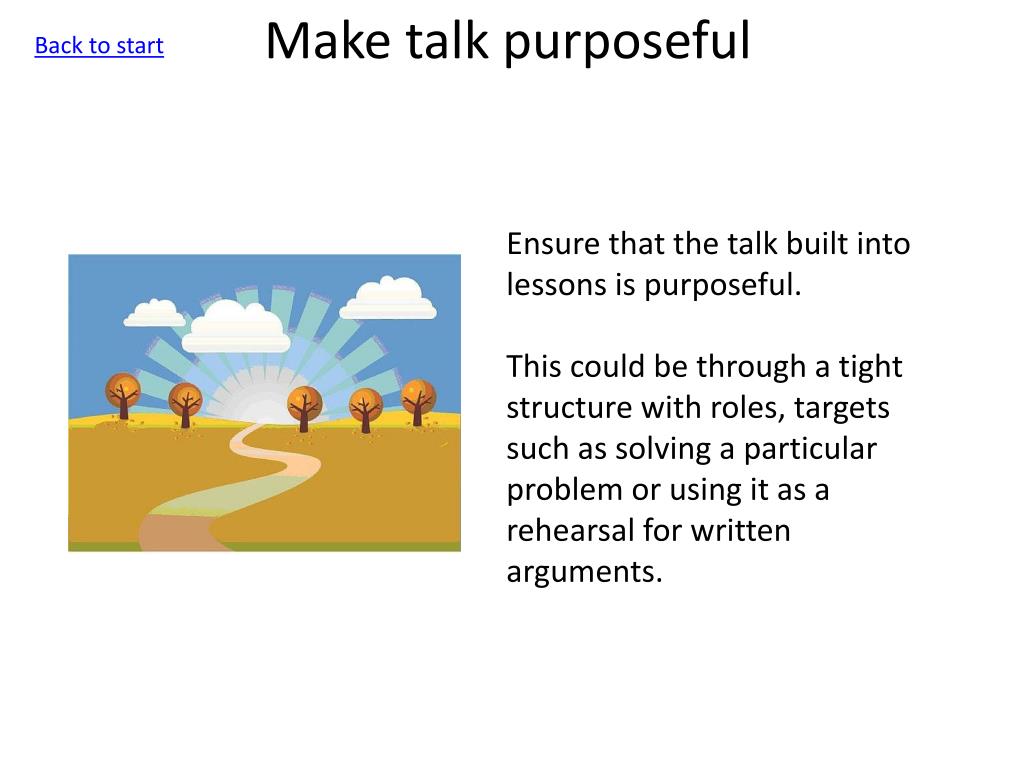 Back to start

Make talk purposeful

Ensure that the talk built into lessons is purposeful.

This could be through a tight structure with roles, targets such as solving a particular problem or using it as a rehearsal for written arguments.